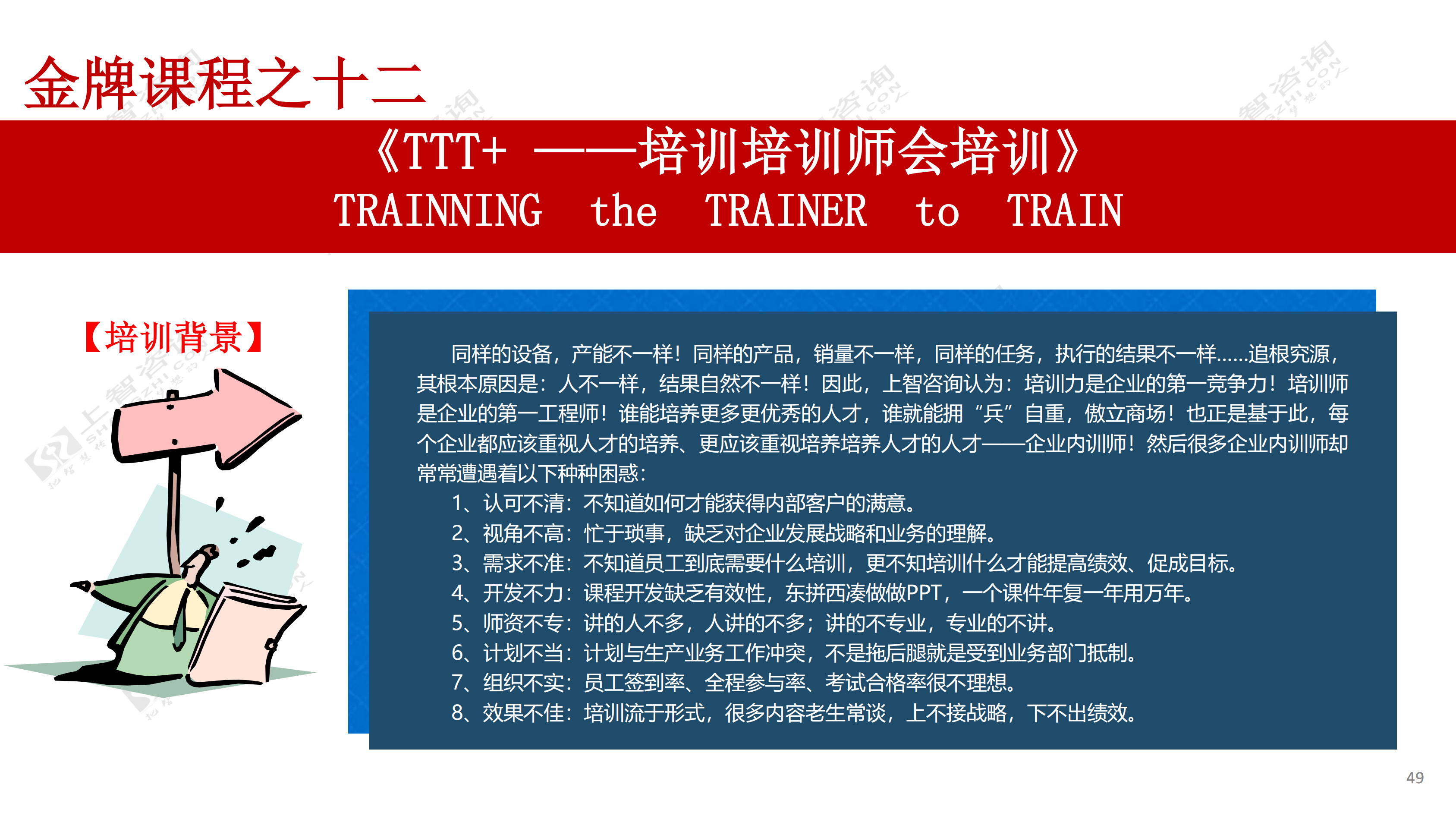 金牌课程之十二

《TTT+ ——培训培训师会培训》

TRAINNING the TRAINER to TRAIN

【培训背景】

同样的设备，产能不一样！同样的产品，销量不一样，同样的任务，执行的结果不一样……追根究源，其根本原因是：人不一样，结果自然不一样！因此，上智咨询认为：培训力是企业的第一竞争力！培训师是企业的第一工程师！谁能培养更多更优秀的人才，谁就能拥“兵”自重，傲立商场！也正是基于此，每个企业都应该重视人才的培养、更应该重视培养培养人才的人才——企业内训师！然后很多企业内训师却常常遭遇着以下种种困惑：

1、认可不清：不知道如何才能获得内部客户的满意。
2、视角不高：忙于琐事，缺乏对企业发展战略和业务的理解。
3、需求不准：不知道员工到底需要什么培训，更不知培训什么才能提高绩效、促成目标。
4、开发不力：课程开发缺乏有效性，东拼西凑做做PPT，一个课件年复一年用万年。
5、师资不专：讲的人不多，人讲的不多；讲的不专业，专业的不讲。
6、计划不当：计划与生产业务工作冲突，不是拖后腿就是受到业务部门抵制。
7、组织不实：员工签到率、全程参与率、考试合格率很不理想。
8、效果不佳：培训流于形式，很多内容老生常谈，上不接战略，下不出绩效。

49